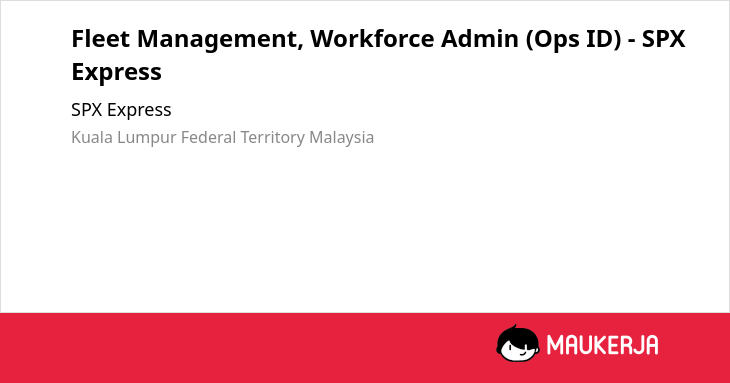 Fleet Management, Workforce Admin (Ops ID) - SPX Express

SPX Express

Kuala Lumpur Federal Territory Malaysia

MAUKERJA